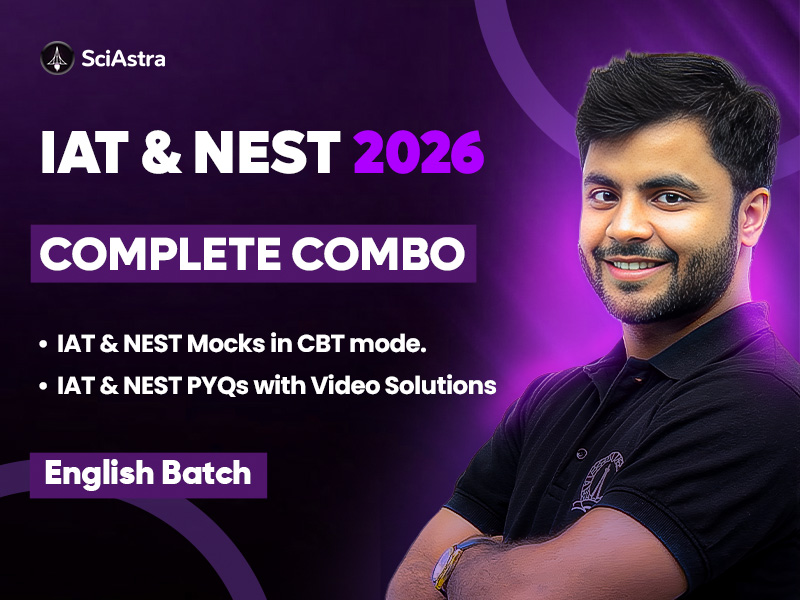 SciAstra

IAT & NEST 2026

COMPLETE COMBO

• IAT & NEST Mocks in CBT mode.
• IAT & NEST PYQs with Video Solutions

English Batch